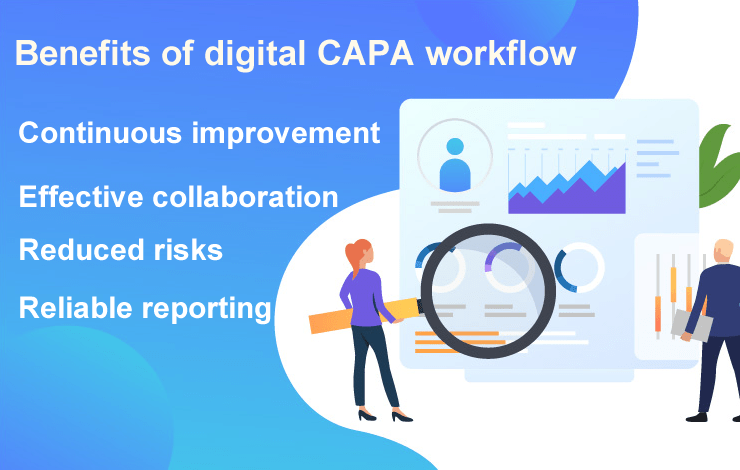 Benefits of digital CAPA workflow

Continuous improvement

Effective collaboration

Reduced risks

Reliable reporting